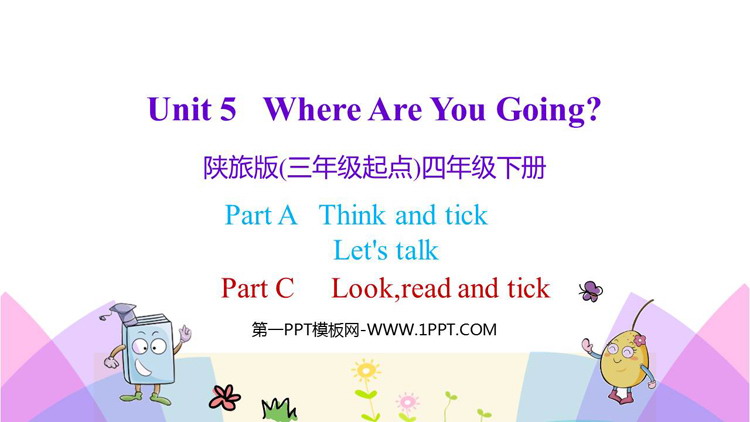 Unit 5 Where Are You Going?

陕旅版(三年级起点)四年级下册

Part A Think and tick
Let's talk

Part C Look,read and tick

第一PPT模板网-WWW.1PPT.COM